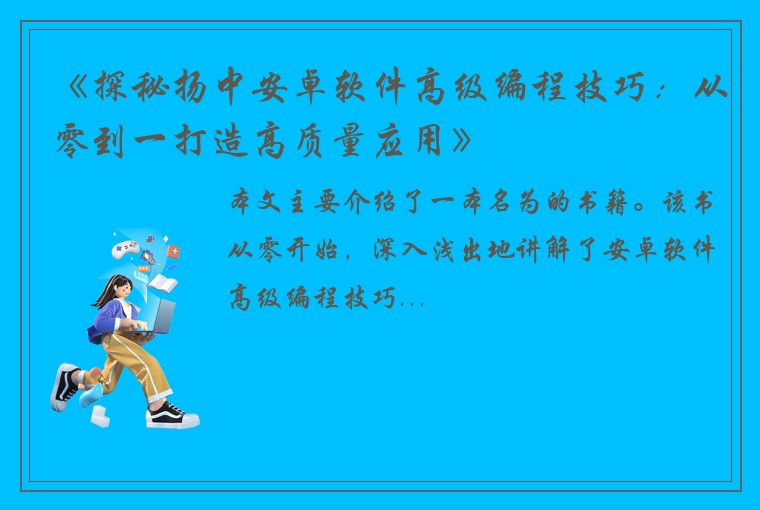 《探秘扬中安卓软件高级编程技巧：从零到一打造高质量应用》

本文主要介绍了一本名为的书籍。该书从零开始，深入浅出地讲解了安卓软件高级编程技巧...